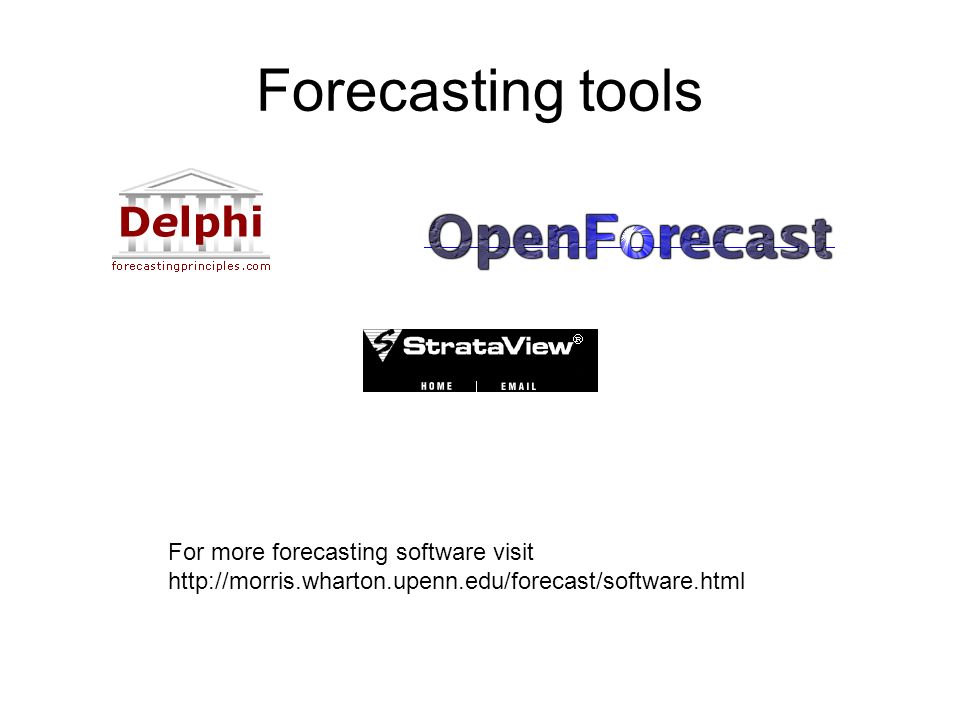 Forecasting tools

Delphi
forecastingprinciples.com

OpenForecast

StrataView®
HOME | EMAIL

For more forecasting software visit
http://morris.wharton.upenn.edu/forecast/software.html